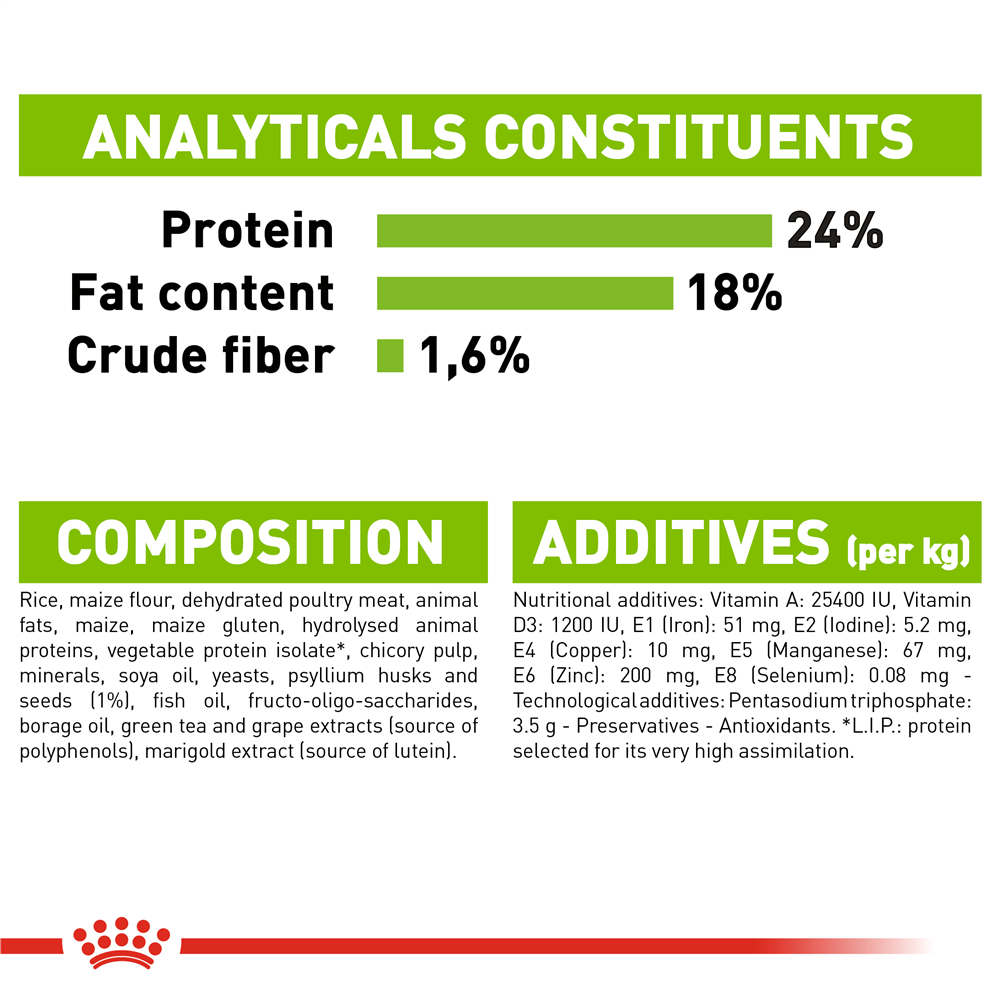 ANALYTICALS CONSTITUENTS

Protein 24%
Fat content 18%
Crude fiber 1,6%

COMPOSITION

Rice, maize flour, dehydrated poultry meat, animal fats, maize, maize gluten, hydrolysed animal proteins, vegetable protein isolate*, chicory pulp, minerals, soya oil, yeasts, psyllium husks and seeds (1%), fish oil, fructo-oligo-saccharides, borage oil, green tea and grape extracts (source of polyphenols), marigold extract (source of lutein).

ADDITIVES (per kg)

Nutritional additives: Vitamin A: 25400 IU, Vitamin D3: 1200 IU, E1 (Iron): 51 mg, E2 (Iodine): 5.2 mg, E4 (Copper): 10 mg, E5 (Manganese): 67 mg, E6 (Zinc): 200 mg, E8 (Selenium): 0.08 mg - Technological additives: Pentasodium triphosphate: 3.5 g - Preservatives - Antioxidants. *L.I.P.: protein selected for its very high assimilation.